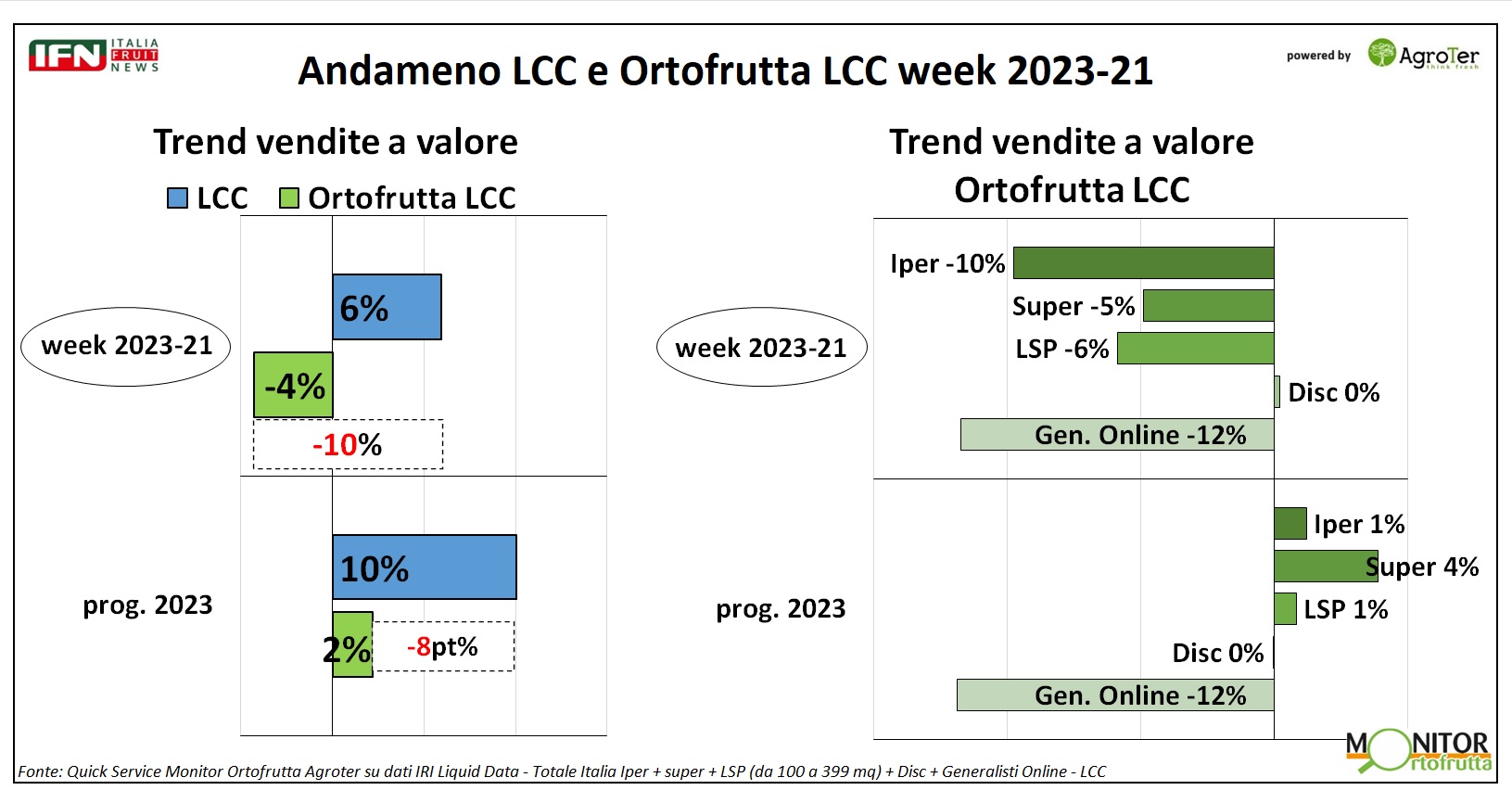 IFN ITALIA FRUIT NEWS

Andameno LCC e Ortofrutta LCC week 2023-21

powered by AgroTer think fresh

Trend vendite a valore

LCC Ortofrutta LCC

week 2023-21

6%

-4%

-10%

prog. 2023

10%

2%

-8pt%

Trend vendite a valore
Ortofrutta LCC

week 2023-21

Iper -10%

Super -5%

LSP -6%

Disc 0%

Gen. Online -12%

prog. 2023

Iper 1%

Super 4%

LSP 1%

Disc 0%

Gen. Online -12%

MONITOR Ortofrutta

Fonte: Quick Service Monitor Ortofrutta Agroter su dati IRI Liquid Data - Totale Italia Iper + super + LSP (da 100 a 399 mq) + Disc + Generalisti Online - LCC